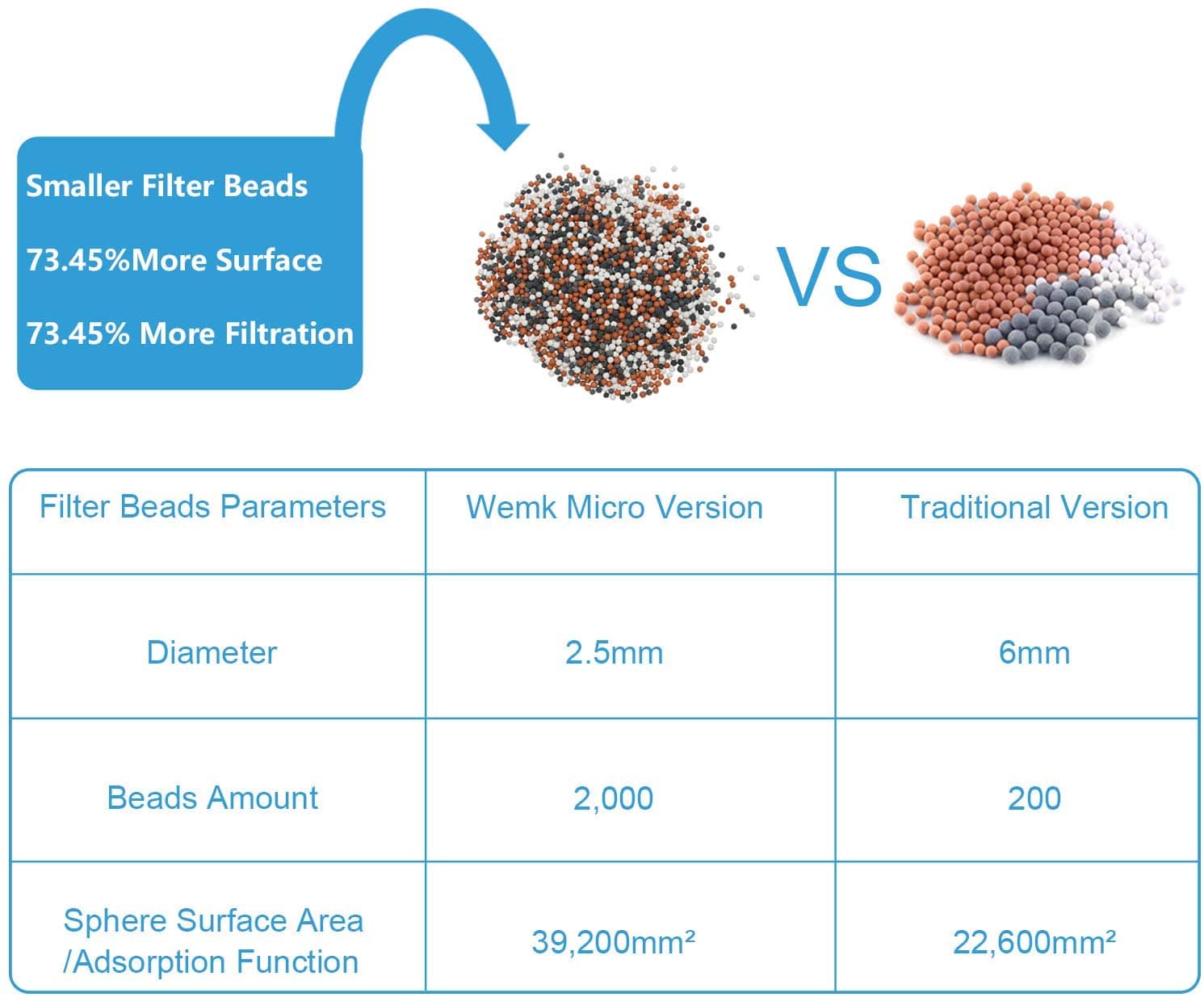 Smaller Filter Beads

73.45%More Surface

73.45% More Filtration

VS

| Filter Beads Parameters | Wemk Micro Version | Traditional Version |
|---|---|---|
| Diameter | 2.5mm | 6mm |
| Beads Amount | 2,000 | 200 |
| Sphere Surface Area /Adsorption Function | 39,200mm² | 22,600mm² |